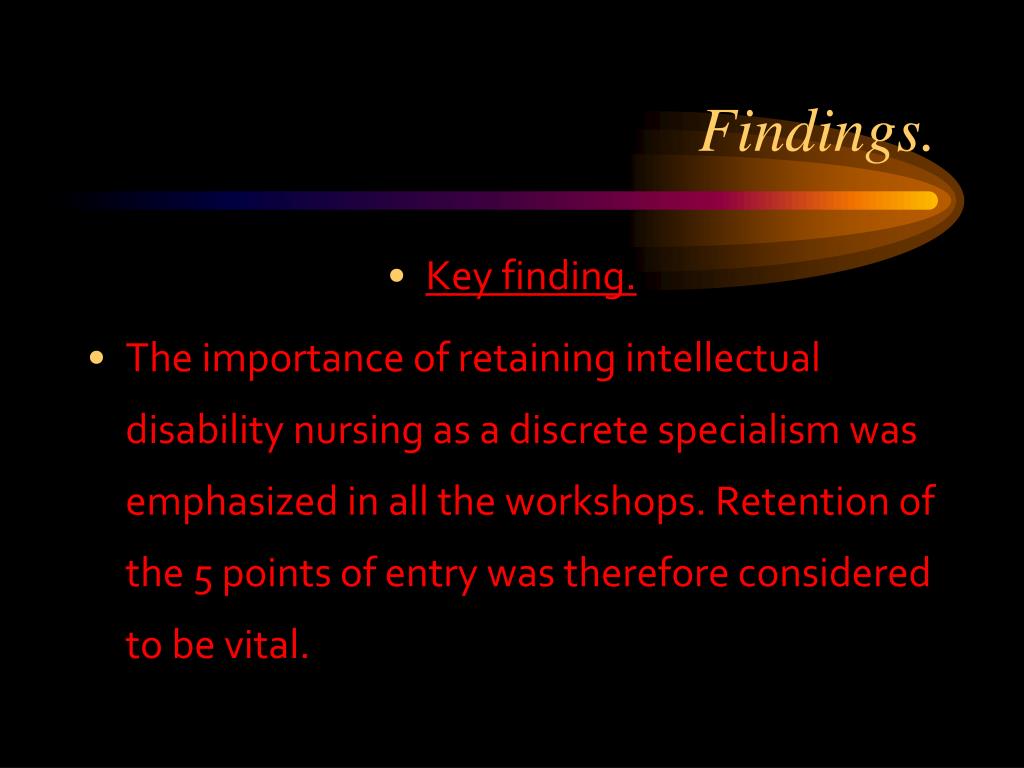 Findings.

• Key finding.

• The importance of retaining intellectual disability nursing as a discrete specialism was emphasized in all the workshops. Retention of the 5 points of entry was therefore considered to be vital.